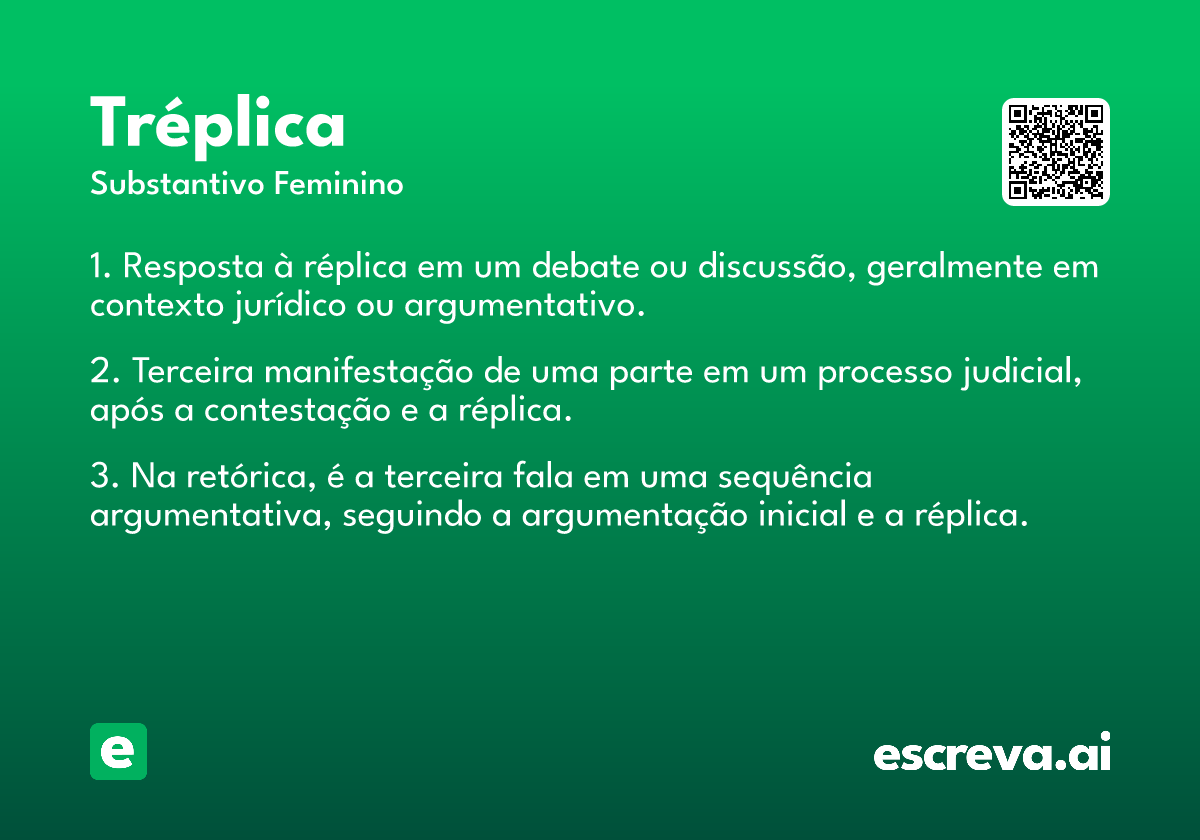 Tréplica
Substantivo Feminino

1. Resposta à réplica em um debate ou discussão, geralmente em contexto jurídico ou argumentativo.

2. Terceira manifestação de uma parte em um processo judicial, após a contestação e a réplica.

3. Na retórica, é a terceira fala em uma sequência argumentativa, seguindo a argumentação inicial e a réplica.

e

escreva.ai